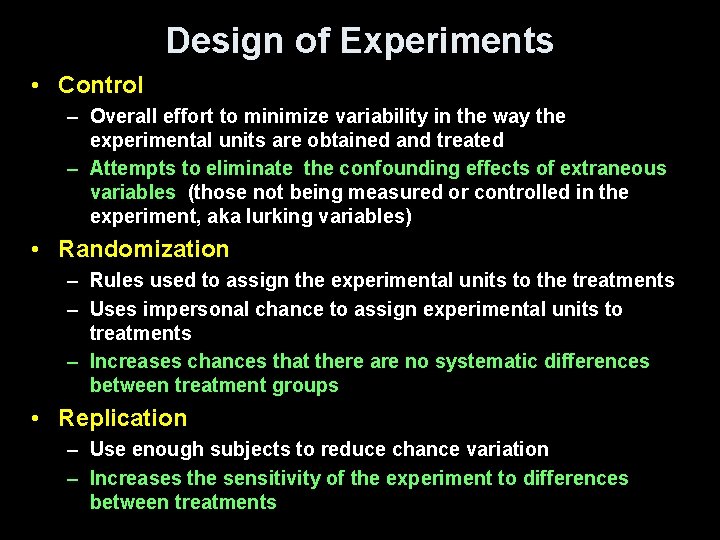 Design of Experiments

• Control
– Overall effort to minimize variability in the way the experimental units are obtained and treated
– Attempts to eliminate the confounding effects of extraneous variables (those not being measured or controlled in the experiment, aka lurking variables)

• Randomization
– Rules used to assign the experimental units to the treatments
– Uses impersonal chance to assign experimental units to treatments
– Increases chances that there are no systematic differences between treatment groups

• Replication
– Use enough subjects to reduce chance variation
– Increases the sensitivity of the experiment to differences between treatments